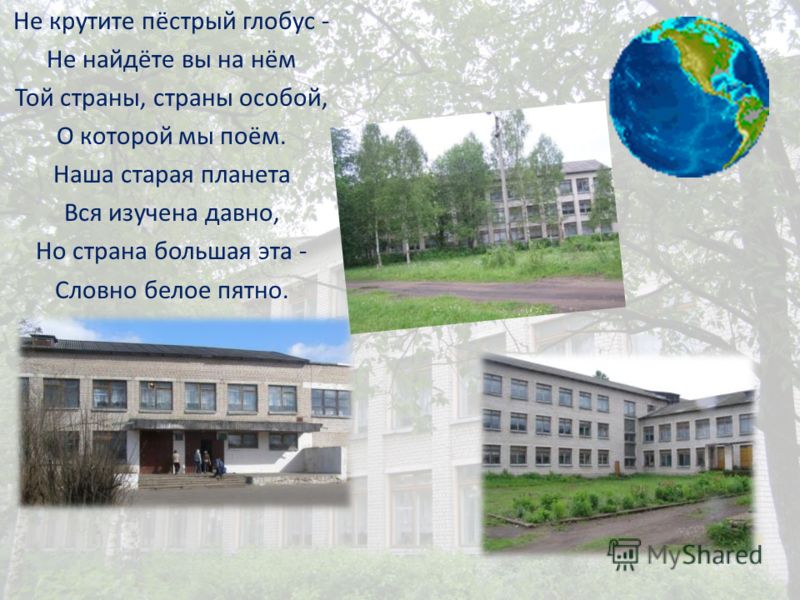 Не крутите пёстрый глобус -
Не найдёте вы на нём
Той страны, страны особой,
О которой мы поём.
Наша старая планета
Вся изучена давно,
Но страна большая эта -
Словно белое пятно.

MyShared